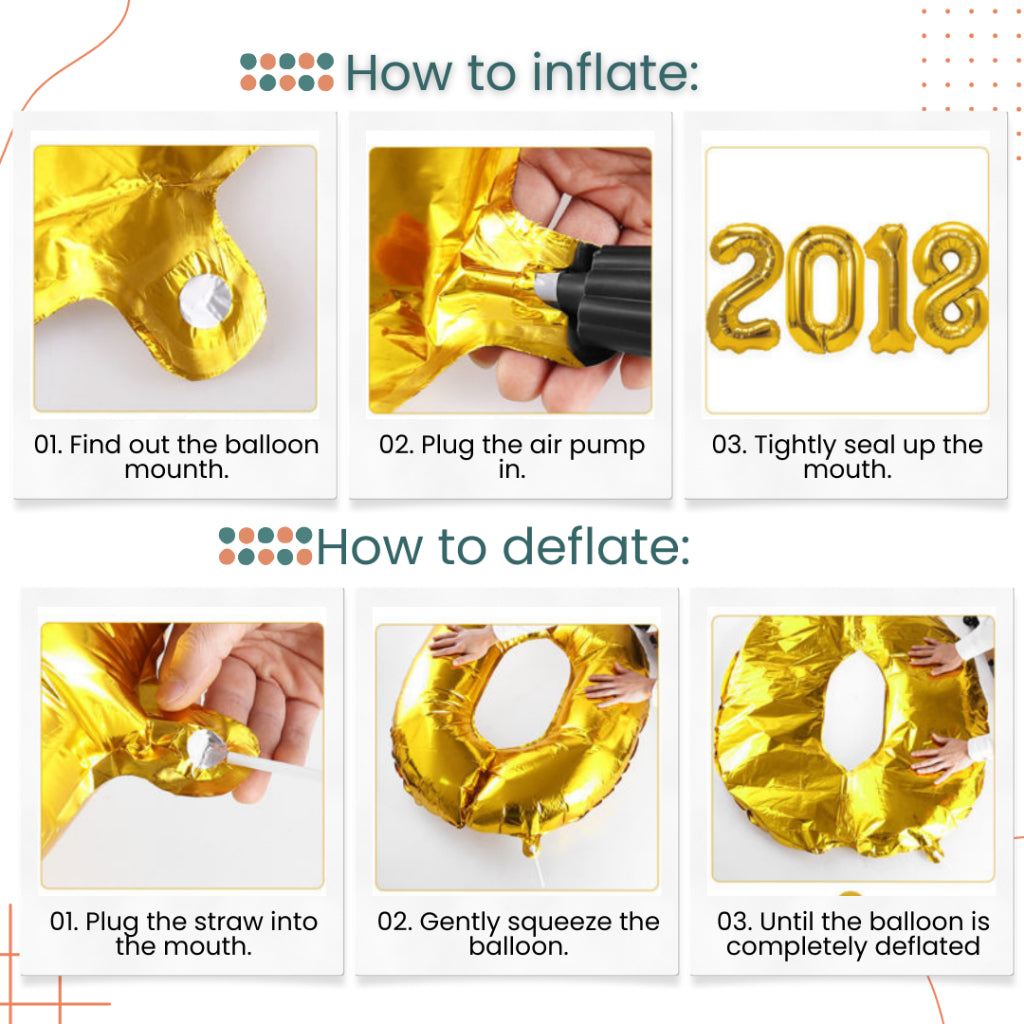 How to inflate:

01. Find out the balloon mounth.

02. Plug the air pump in.

2018

03. Tightly seal up the mouth.

How to deflate:

01. Plug the straw into the mouth.

02. Gently squeeze the balloon.

03. Until the balloon is completely deflated